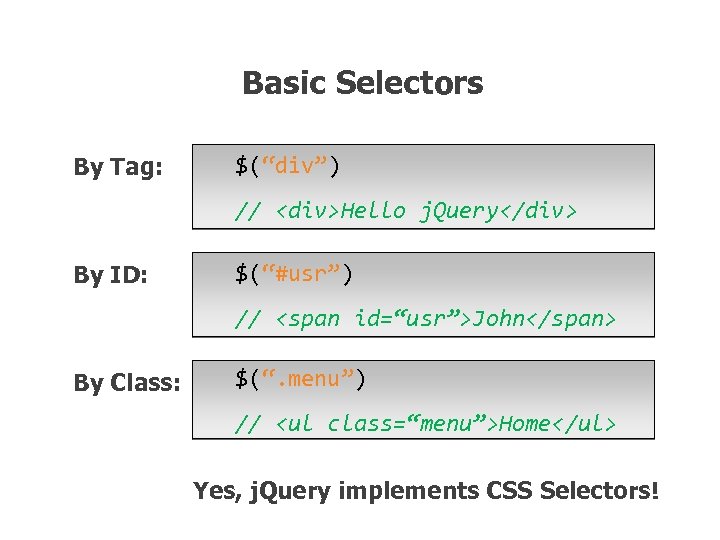 Basic Selectors

By Tag:

$(“div”)

// <div>Hello jQuery</div>

By ID:

$(“#usr”)

// <span id=“usr”>John</span>

By Class:

$(“.menu”)

// <ul class=“menu”>Home</ul>

Yes, jQuery implements CSS Selectors!